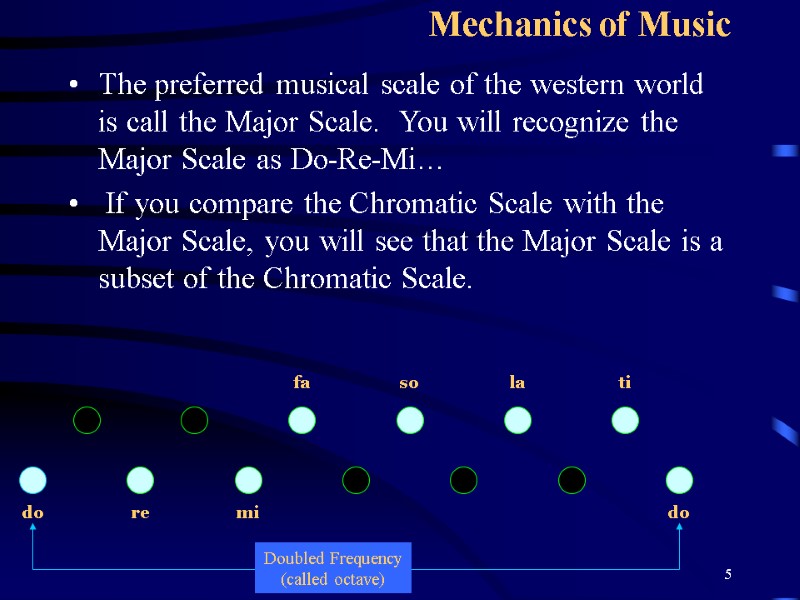 Mechanics of Music

• The preferred musical scale of the western world is call the Major Scale. You will recognize the Major Scale as Do-Re-Mi…

• If you compare the Chromatic Scale with the Major Scale, you will see that the Major Scale is a subset of the Chromatic Scale.

fa so la ti

do re mi do

Doubled Frequency (called octave)

5